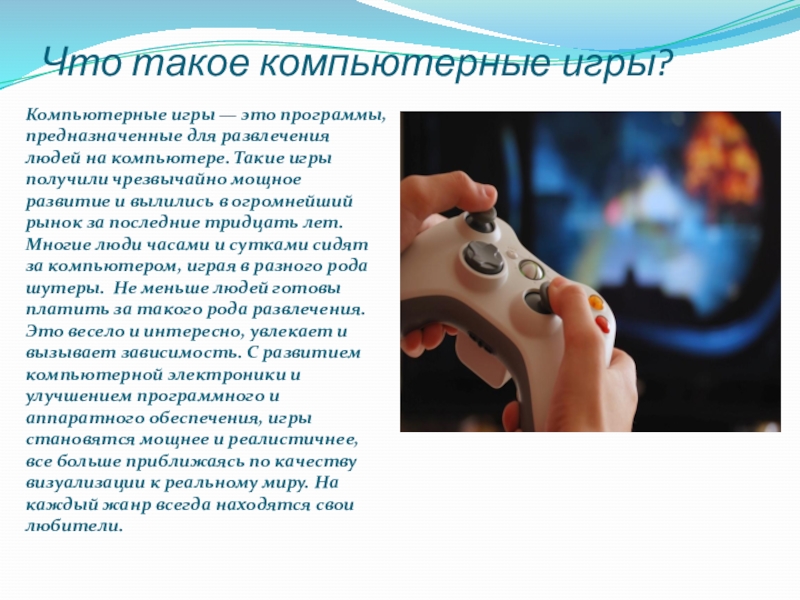 Что такое компьютерные игры?

Компьютерные игры — это программы, предназначенные для развлечения людей на компьютере. Такие игры получили чрезвычайно мощное развитие и вылились в огромнейший рынок за последние тридцать лет. Многие люди часами и сутками сидят за компьютером, играя в разного рода шутеры. Не меньше людей готовы платить за такого рода развлечения. Это весело и интересно, увлекает и вызывает зависимость. С развитием компьютерной электроники и улучшением программного и аппаратного обеспечения, игры становятся мощнее и реалистичнее, все больше приближаясь по качеству визуализации к реальному миру. На каждый жанр всегда находятся свои любители.